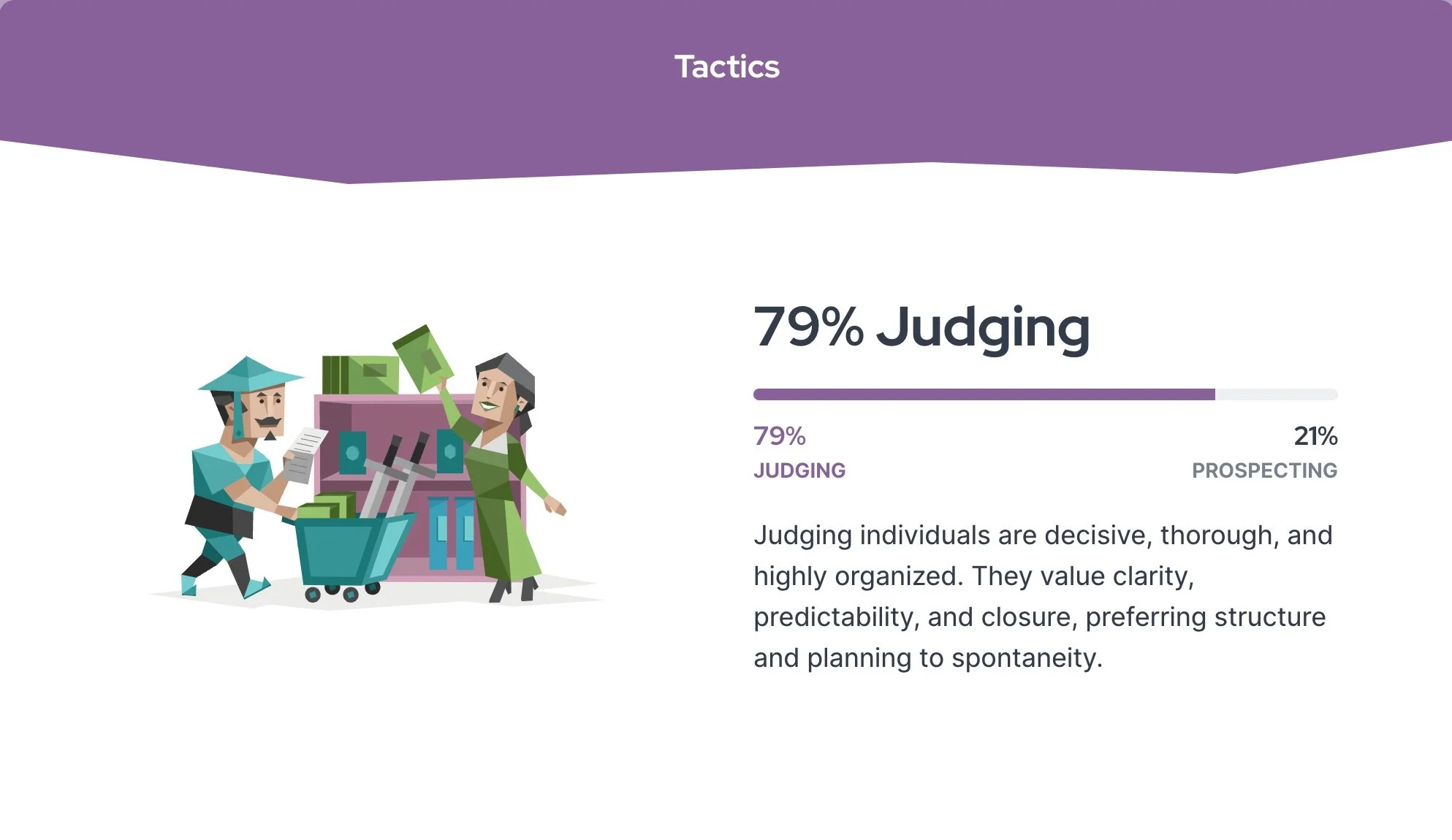 Tactics

79% Judging

79%
JUDGING

21%
PROSPECTING

Judging individuals are decisive, thorough, and highly organized. They value clarity, predictability, and closure, preferring structure and planning to spontaneity.